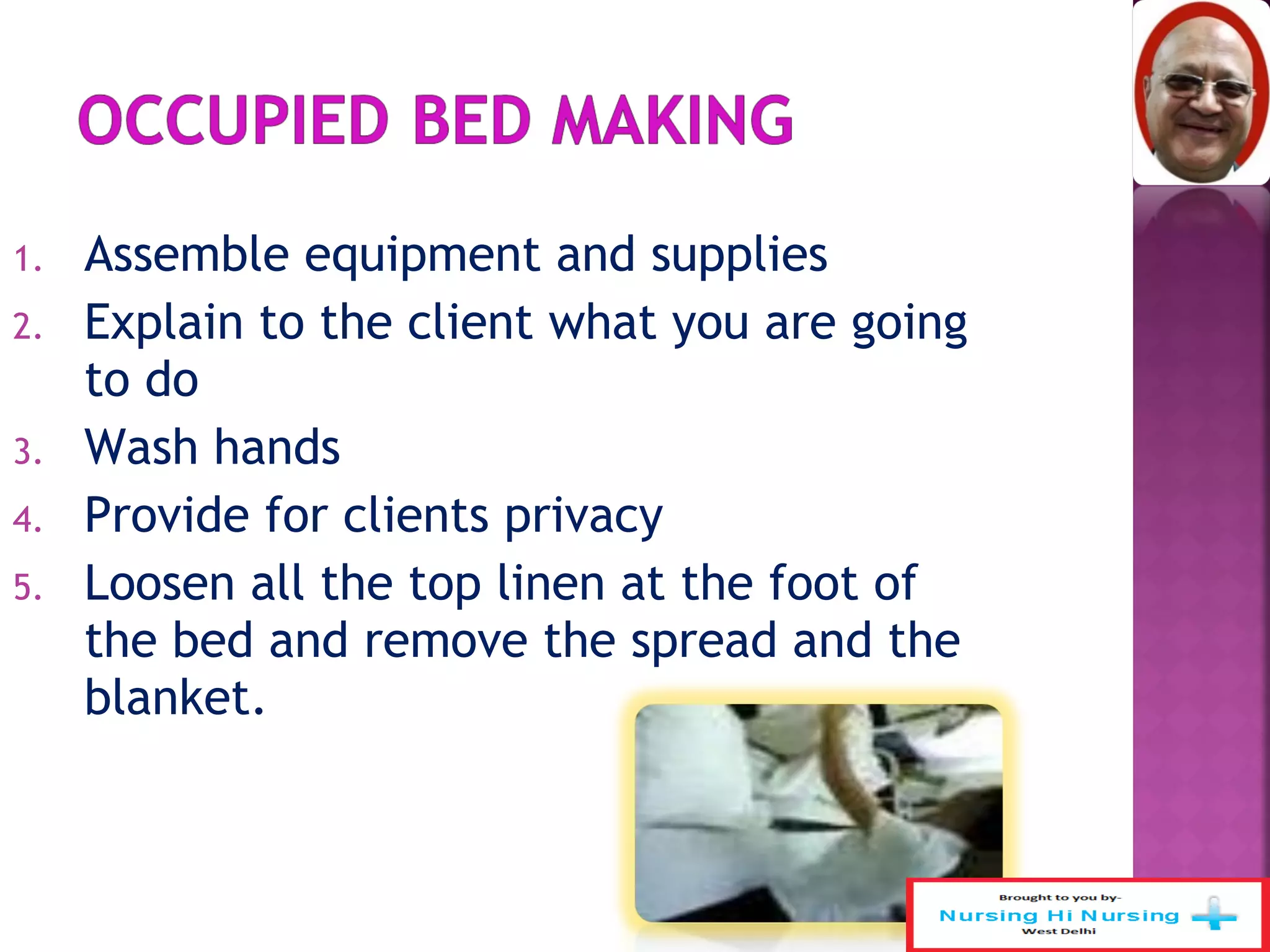 OCCUPIED BED MAKING

1. Assemble equipment and supplies
2. Explain to the client what you are going to do
3. Wash hands
4. Provide for clients privacy
5. Loosen all the top linen at the foot of the bed and remove the spread and the blanket.

Brought to you by-
Nursing Hi Nursing
West Delhi